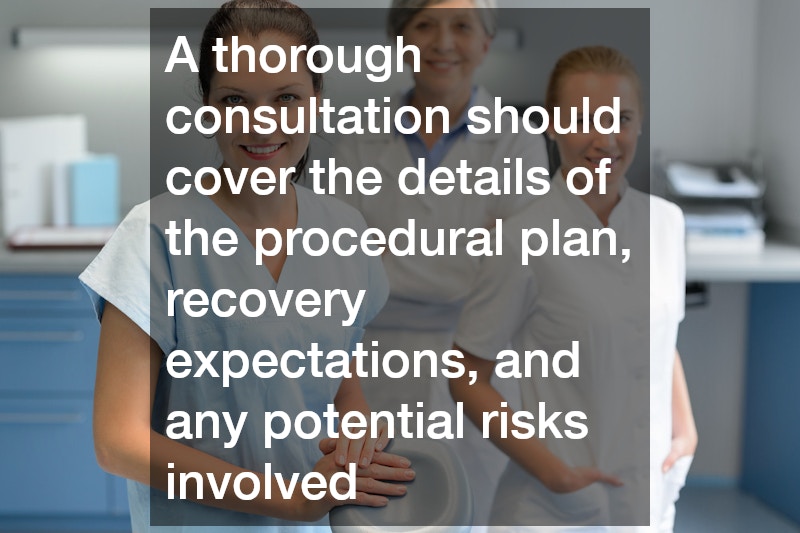 A thorough consultation should cover the details of the procedural plan, recovery expectations, and any potential risks involved